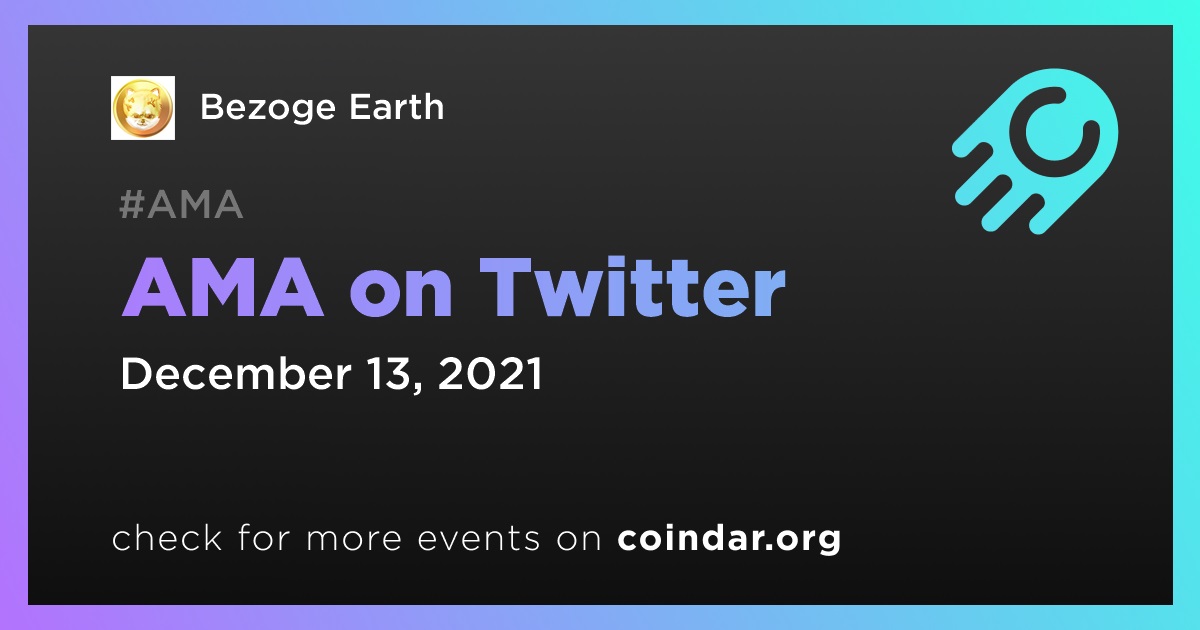 Bezoge Earth

#AMA

AMA on Twitter

December 13, 2021

check for more events on coindar.org